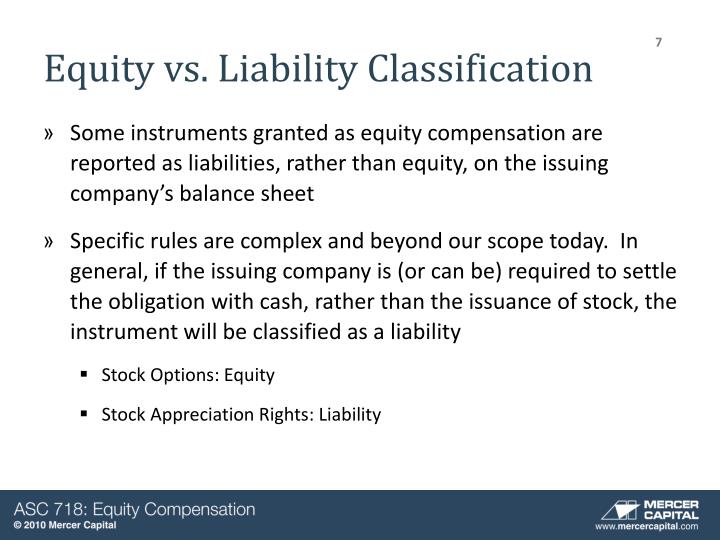 7

Equity vs. Liability Classification

» Some instruments granted as equity compensation are reported as liabilities, rather than equity, on the issuing company's balance sheet

» Specific rules are complex and beyond our scope today. In general, if the issuing company is (or can be) required to settle the obligation with cash, rather than the issuance of stock, the instrument will be classified as a liability

▪ Stock Options: Equity

▪ Stock Appreciation Rights: Liability

ASC 718: Equity Compensation
© 2010 Mercer Capital

MERCER CAPITAL
www.mercercapital.com